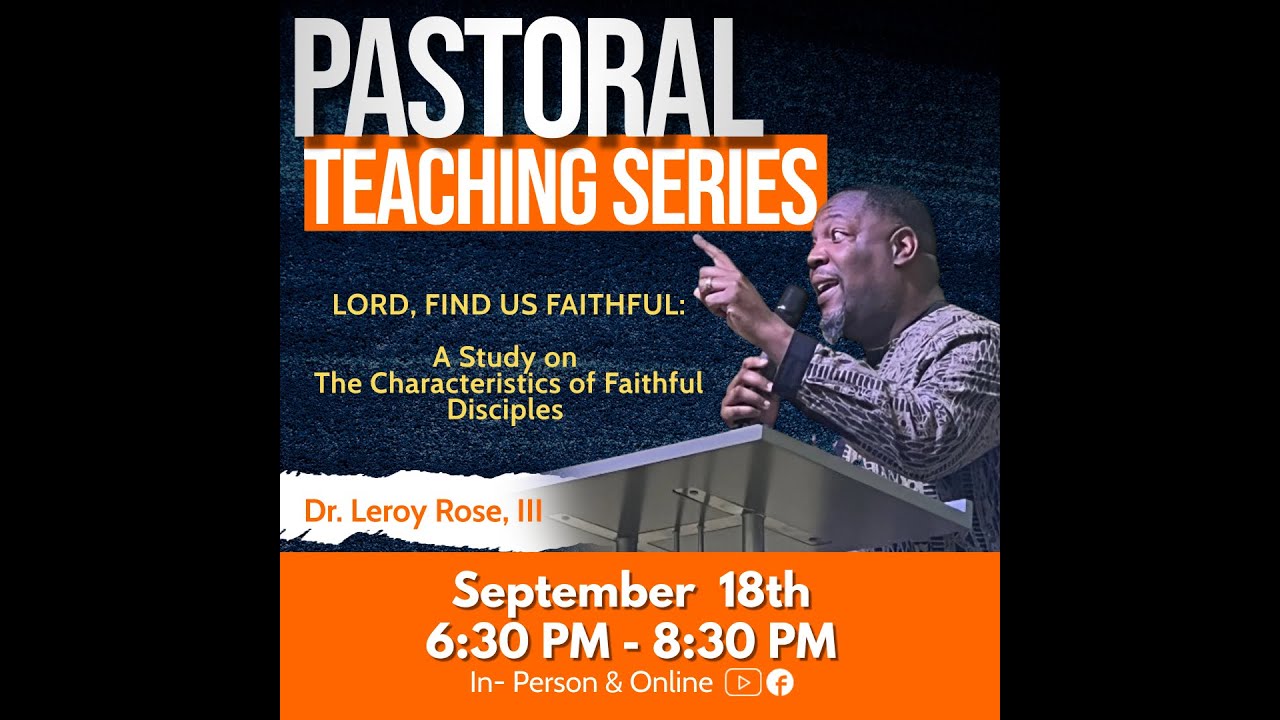 PASTORAL
TEACHING SERIES

LORD, FIND US FAITHFUL:

A Study on
The Characteristics of Faithful Disciples

Dr. Leroy Rose, III

September 18th
6:30 PM - 8:30 PM
In- Person & Online